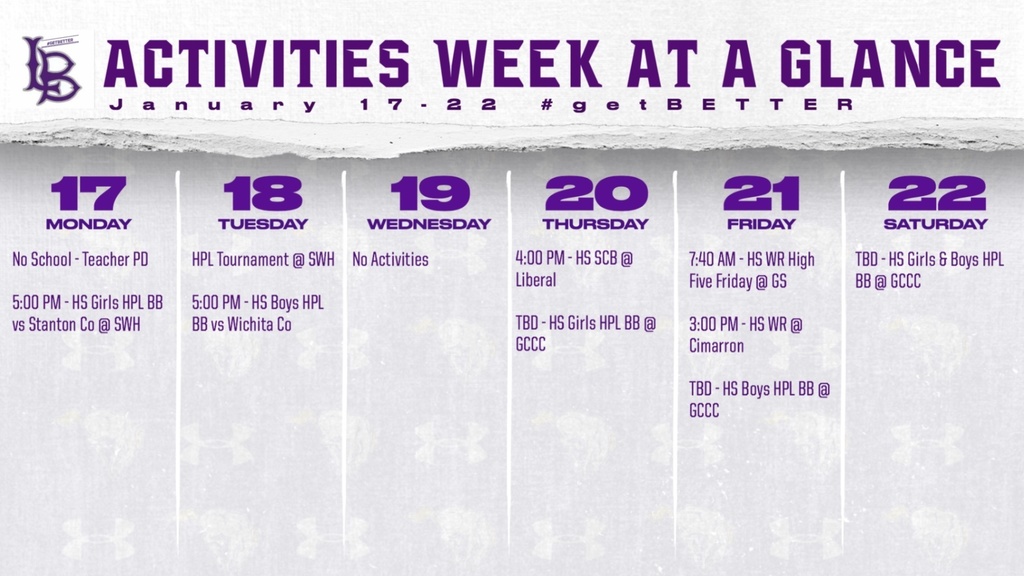 #GETBETTER
LB

ACTIVITIES WEEK AT A GLANCE
January 17-22 #getBETTER

17
MONDAY
No School - Teacher PD

5:00 PM - HS Girls HPL BB vs Stanton Co @ SWH

18
TUESDAY
HPL Tournament @ SWH

5:00 PM - HS Boys HPL BB vs Wichita Co

19
WEDNESDAY
No Activities

20
THURSDAY
4:00 PM - HS SCB @ Liberal

TBD - HS Girls HPL BB @ GCCC

21
FRIDAY
7:40 AM - HS WR High Five Friday @ GS

3:00 PM - HS WR @ Cimarron

TBD - HS Boys HPL BB @ GCCC

22
SATURDAY
TBD - HS Girls & Boys HPL BB @ GCCC